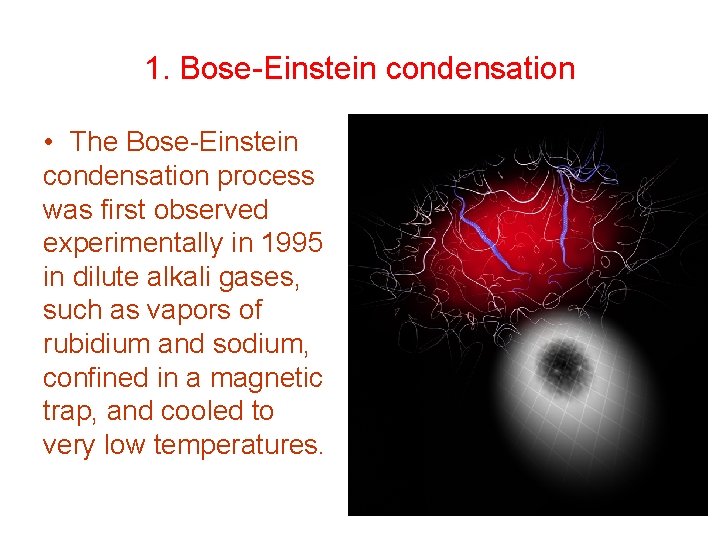 1. Bose-Einstein condensation

• The Bose-Einstein condensation process was first observed experimentally in 1995 in dilute alkali gases, such as vapors of rubidium and sodium, confined in a magnetic trap, and cooled to very low temperatures.